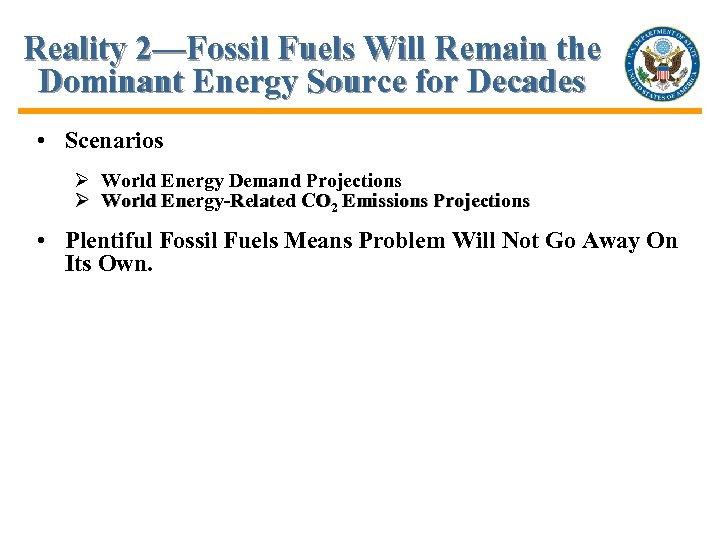 Reality 2—Fossil Fuels Will Remain the Dominant Energy Source for Decades

U.S. DEPARTMENT OF STATE
UNITED STATES OF AMERICA

• Scenarios

➢ World Energy Demand Projections
➢ World Energy-Related $CO_2$ Emissions Projections

• Plentiful Fossil Fuels Means Problem Will Not Go Away On Its Own.